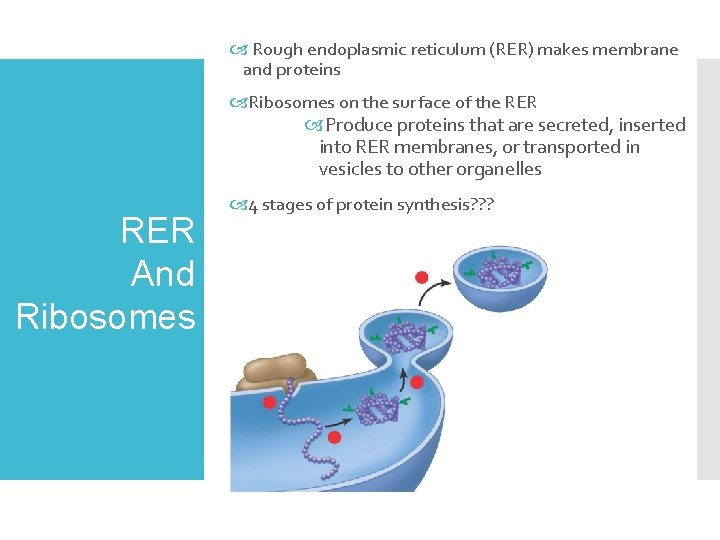 RER And Ribosomes

Rough endoplasmic reticulum (RER) makes membrane and proteins

Ribosomes on the surface of the RER

Produce proteins that are secreted, inserted into RER membranes, or transported in vesicles to other organelles

4 stages of protein synthesis???